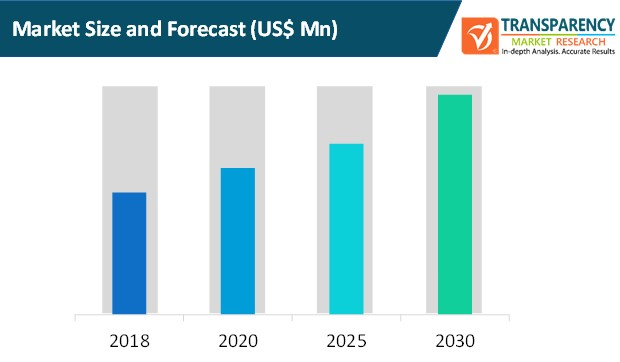 Market Size and Forecast (US$ Mn)

TRANSPARENCY
MARKET RESEARCH
In-depth Analysis. Accurate Results

2018
2020
2025
2030